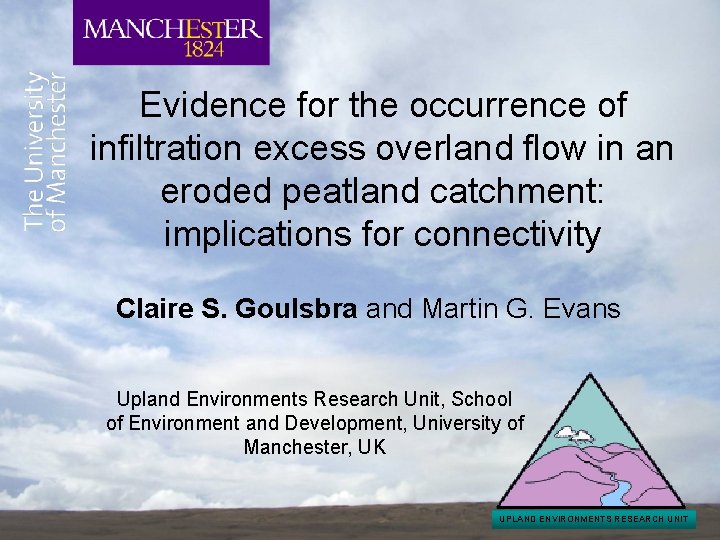 MANCHESTER
1824

The University of Manchester

Evidence for the occurrence of infiltration excess overland flow in an eroded peatland catchment: implications for connectivity

Claire S. Goulsbra and Martin G. Evans

Upland Environments Research Unit, School of Environment and Development, University of Manchester, UK

UPLAND ENVIRONMENTS RESEARCH UNIT